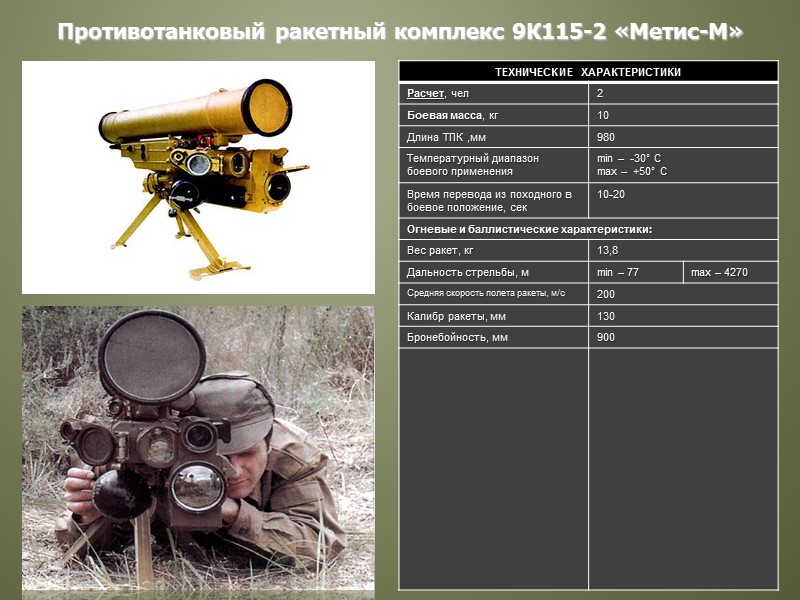 Противотанковый ракетный комплекс 9К115-2 «Метис-М»

| ТЕХНИЧЕСКИЕ ХАРАКТЕРИСТИКИ | | |
|---|---|---|
| Расчет, чел | 2 | |
| Боевая масса, кг | 10 | |
| Длина ТПК ,мм | 980 | |
| Температурный диапазон боевого применения | min – -30° С max – +50° С | |
| Время перевода из походного в боевое положение, сек | 10-20 | |
| Огневые и баллистические характеристики: | | |
| Вес ракет, кг | 13,8 | |
| Дальность стрельбы, м | min – 77 | max – 4270 |
| Средняя скорость полета ракеты, м/с | 200 | |
| Калибр ракеты, мм | 130 | |
| Бронебойность, мм | 900 | |